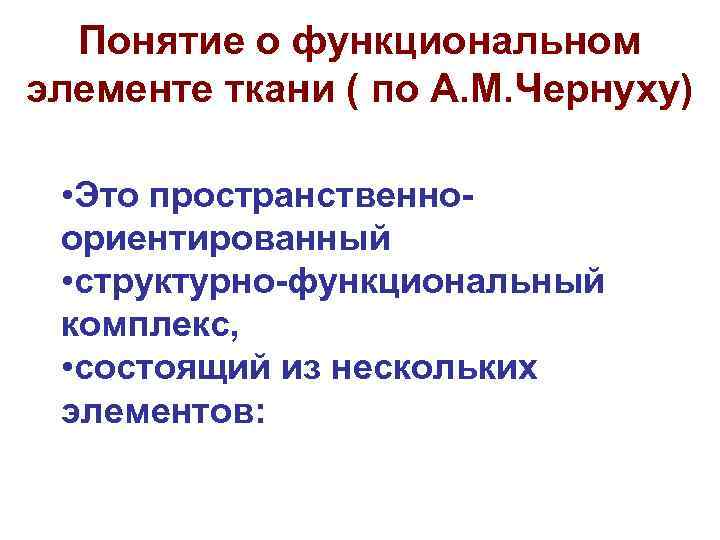 Понятие о функциональном элементе ткани ( по А.М.Чернуху)

•Это пространственно-ориентированный
•структурно-функциональный комплекс,
•состоящий из нескольких элементов: